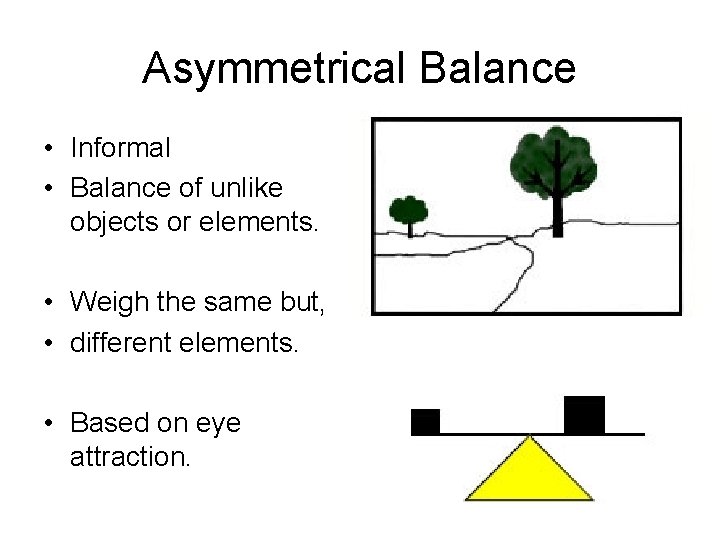 Asymmetrical Balance

• Informal
• Balance of unlike objects or elements.

• Weigh the same but,
• different elements.

• Based on eye attraction.